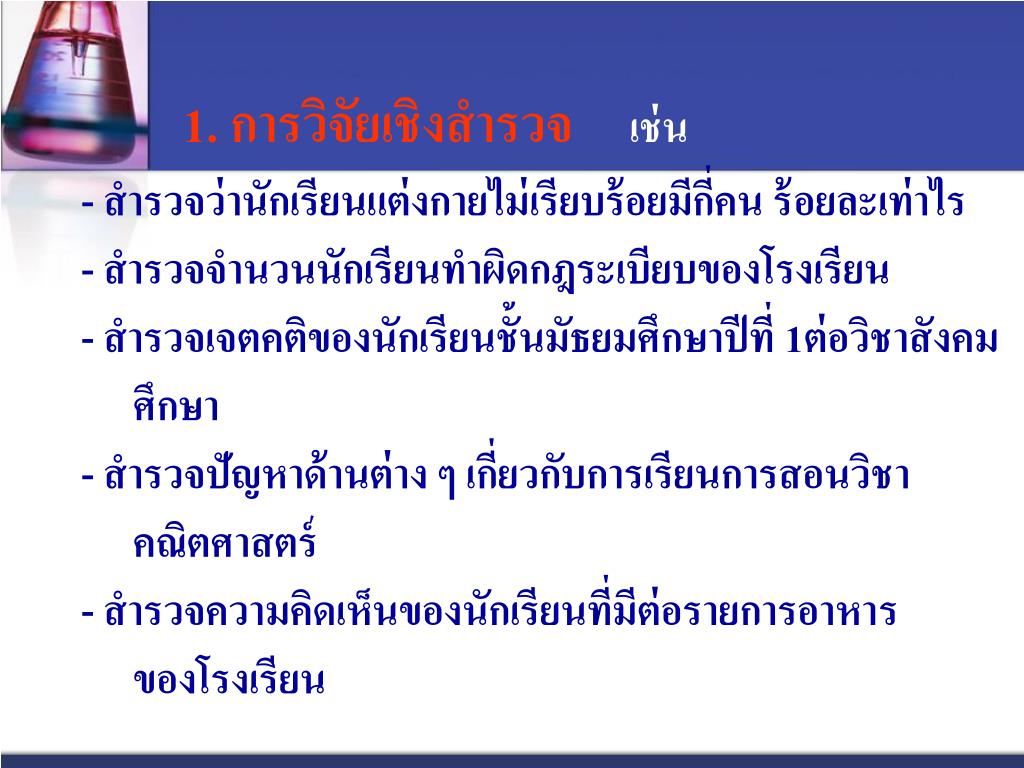 1. การวิจัยเชิงสำรวจ เช่น

- สำรวจว่านักเรียนแต่งกายไม่เรียบร้อยมีกี่คน ร้อยละเท่าไร

- สำรวจจำนวนนักเรียนทำผิดกฎระเบียบของโรงเรียน

- สำรวจเจตคติของนักเรียนชั้นมัธยมศึกษาปีที่ 1ต่อวิชาสังคมศึกษา

- สำรวจปัญหาด้านต่าง ๆ เกี่ยวกับการเรียนการสอนวิชาคณิตศาสตร์

- สำรวจความคิดเห็นของนักเรียนที่มีต่อรายการอาหารของโรงเรียน